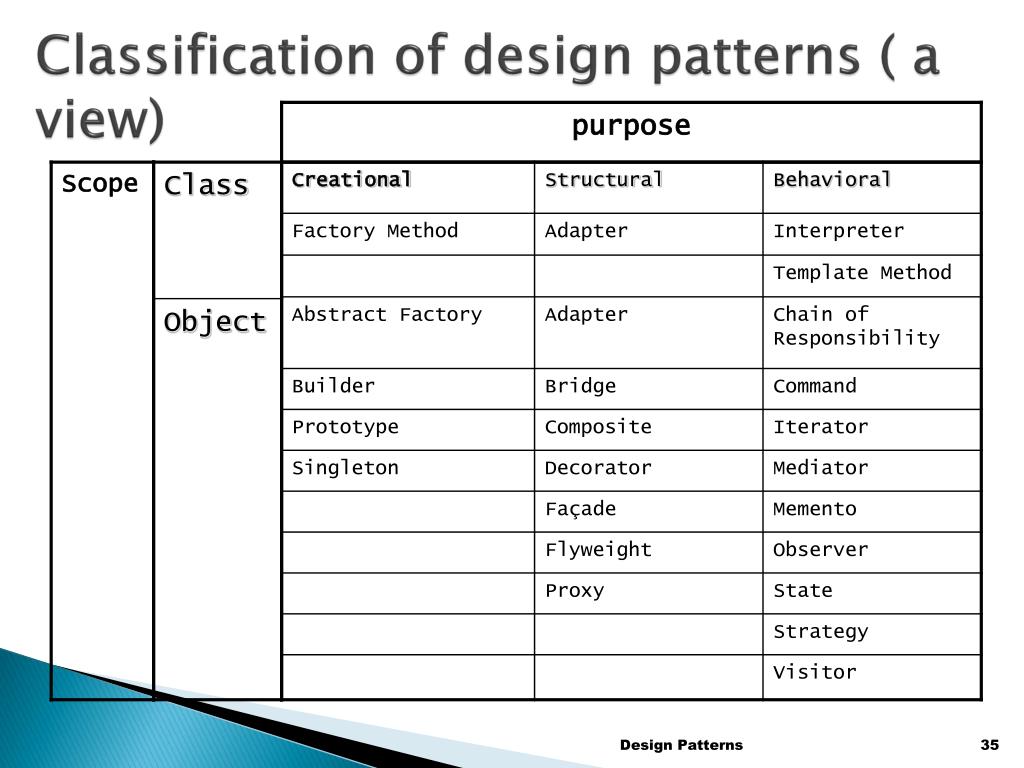 Classification of design patterns ( a view)

| | | purpose | | |
|---|---|---|---|---|
| Scope | Class | Creational | Structural | Behavioral |
| | | Factory Method | Adapter | Interpreter |
| | | | | Template Method |
| | Object | Abstract Factory | Adapter | Chain of Responsibility |
| | | Builder | Bridge | Command |
| | | Prototype | Composite | Iterator |
| | | Singleton | Decorator | Mediator |
| | | | Façade | Memento |
| | | | Flyweight | Observer |
| | | | Proxy | State |
| | | | | Strategy |
| | | | | Visitor |

Design Patterns

35